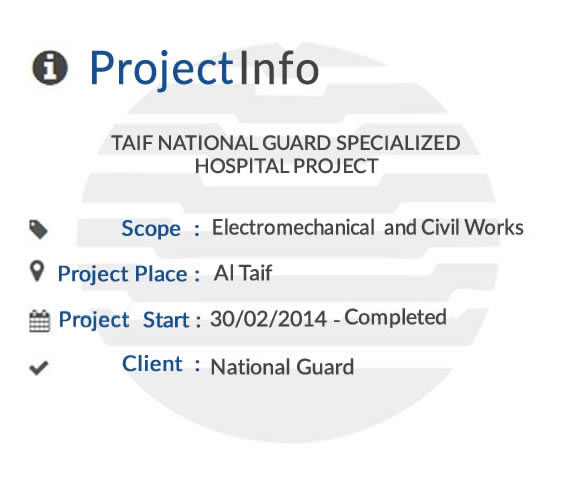 ProjectInfo

TAIF NATIONAL GUARD SPECIALIZED HOSPITAL PROJECT

Scope : Electromechanical and Civil Works

Project Place : Al Taif

Project Start : 30/02/2014 - Completed

Client : National Guard